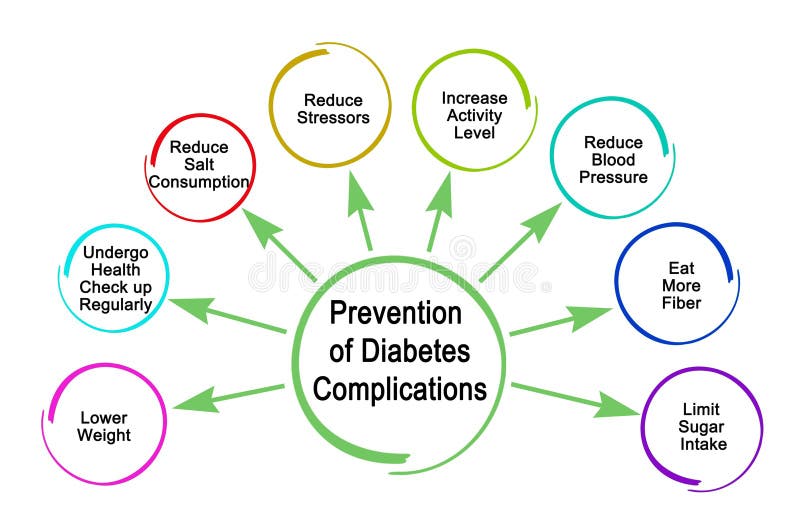 Prevention of Diabetes Complications

Lower Weight

Undergo Health Check up Regularly

Reduce Salt Consumption

Reduce Stressors

Increase Activity Level

Reduce Blood Pressure

Eat More Fiber

Limit Sugar Intake

dreamstime